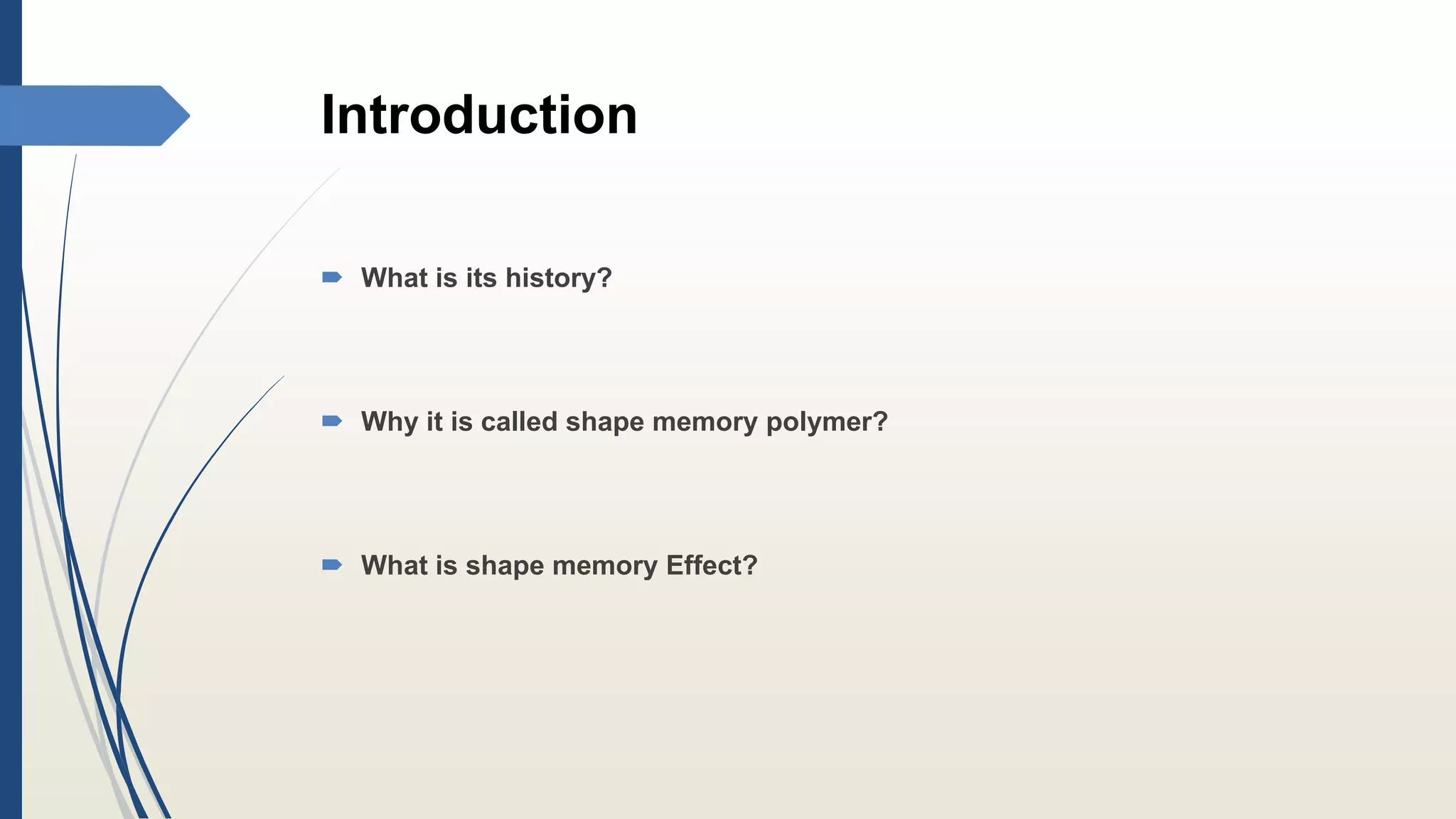 Introduction

What is its history?

Why it is called shape memory polymer?

What is shape memory Effect?